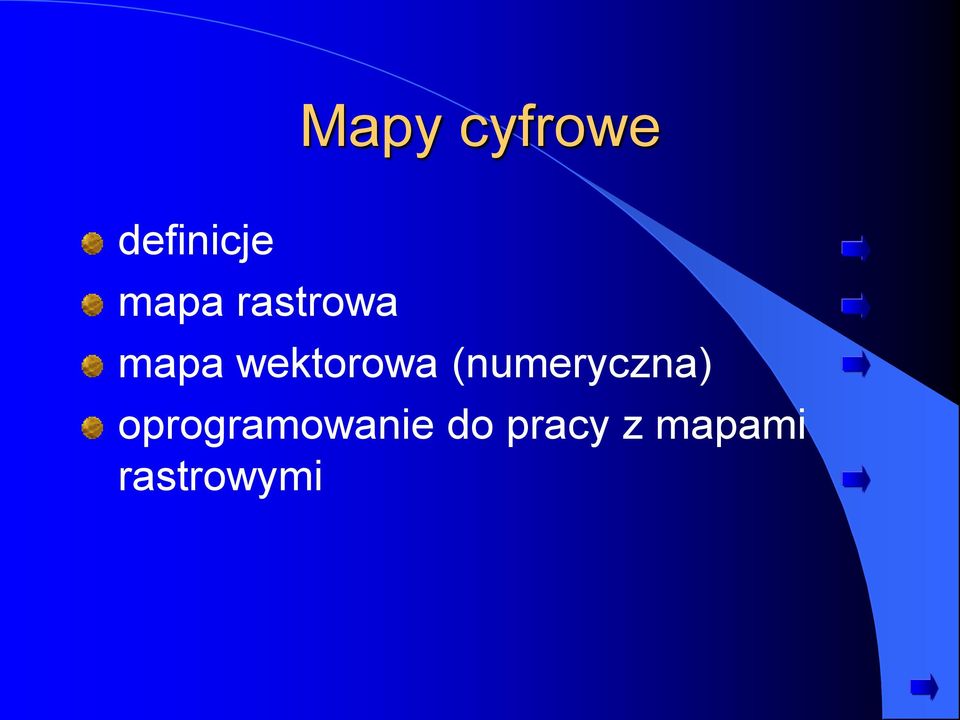 Mapy cyfrowe

definicje
mapa rastrowa
mapa wektorowa (numeryczna)
oprogramowanie do pracy z mapami rastrowymi